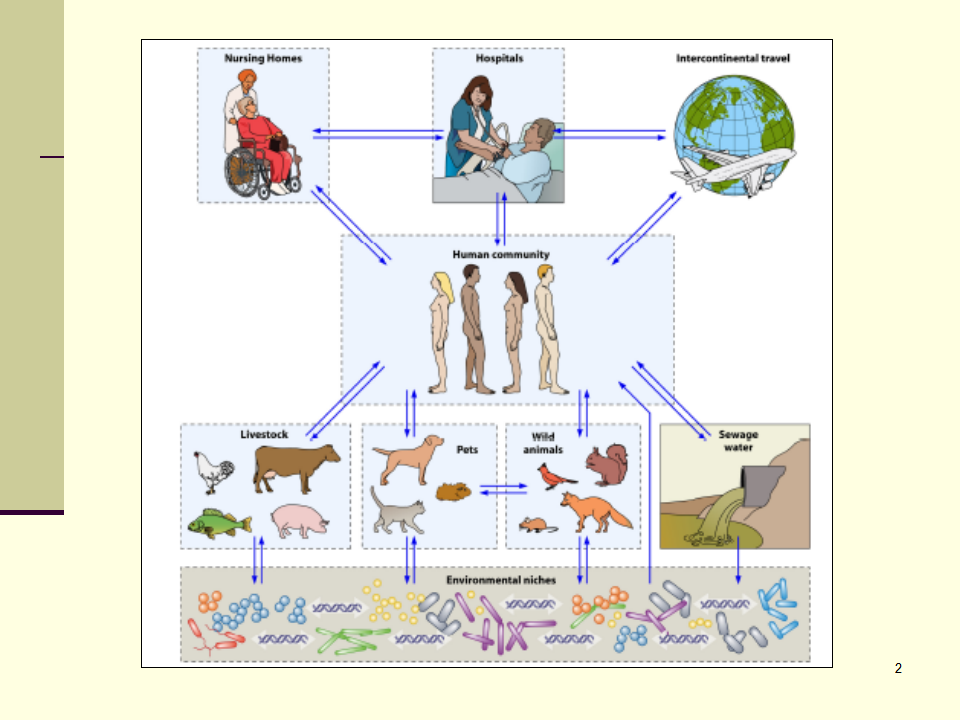 Nursing Homes

Hospitals

Intercontinental travel

Human community

Livestock

Pets

Wild animals

Sewage water

Environmental niches

2